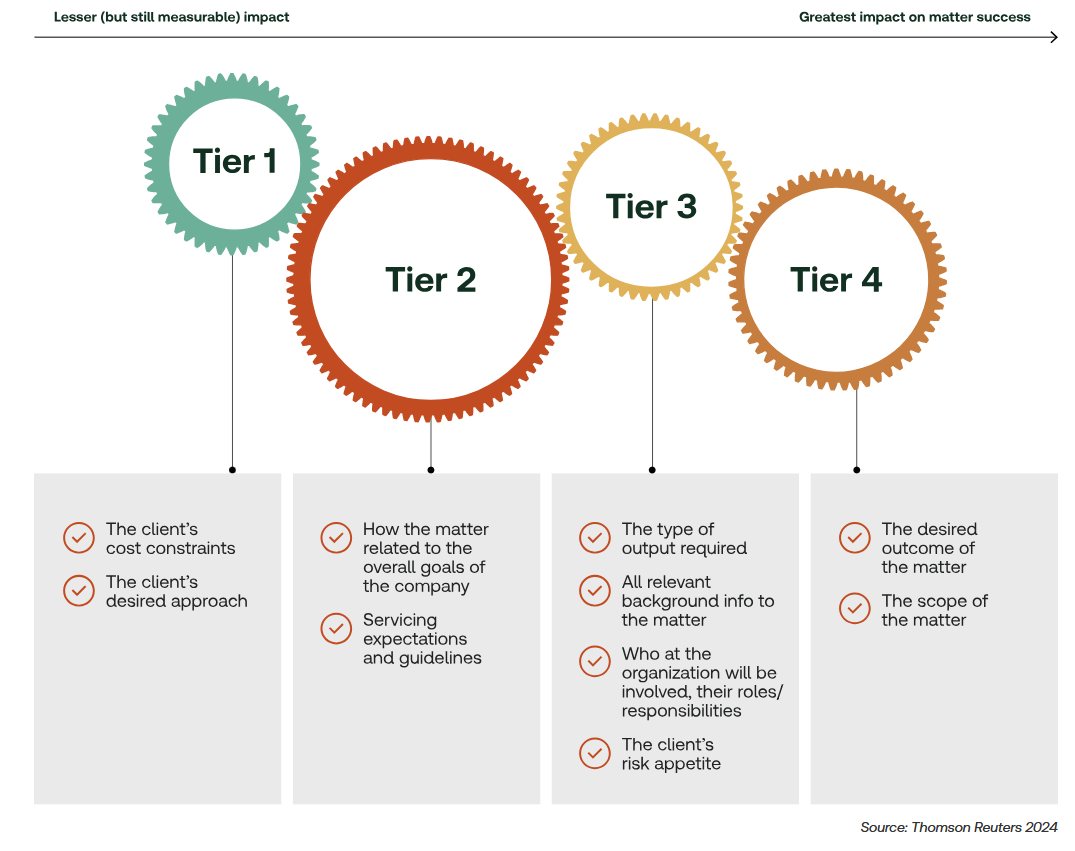 Lesser (but still measurable) impact

Greatest impact on matter success

Tier 1

Tier 2

Tier 3

Tier 4

The client's cost constraints

The client's desired approach

How the matter related to the overall goals of the company

Servicing expectations and guidelines

The type of output required

All relevant background info to the matter

Who at the organization will be involved, their roles/ responsibilities

The client's risk appetite

The desired outcome of the matter

The scope of the matter

Source: Thomson Reuters 2024